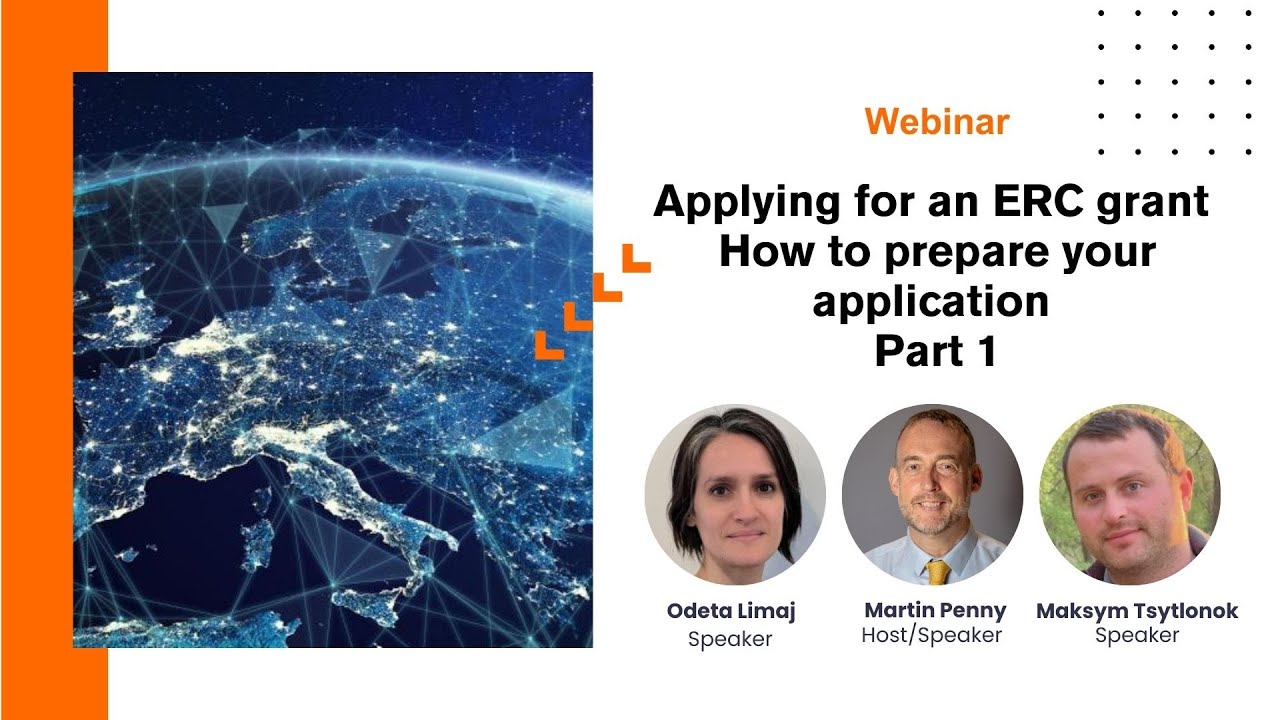 Webinar

Applying for an ERC grant
How to prepare your application
Part 1

Odeta Limaj
Speaker

Martin Penny
Host/Speaker

Maksym Tsytlonok
Speaker